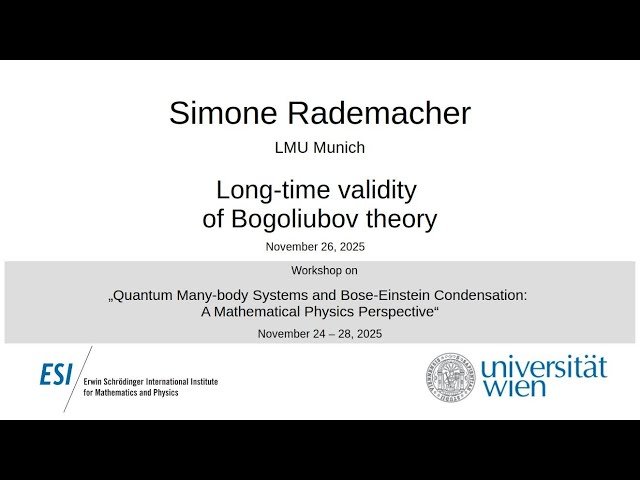 Simone Rademacher

LMU Munich

Long-time validity of Bogoliubov theory

November 26, 2025

Workshop on

„Quantum Many-body Systems and Bose-Einstein Condensation: A Mathematical Physics Perspective“

November 24 – 28, 2025

ESI Erwin Schrödinger International Institute for Mathematics and Physics

universität wien